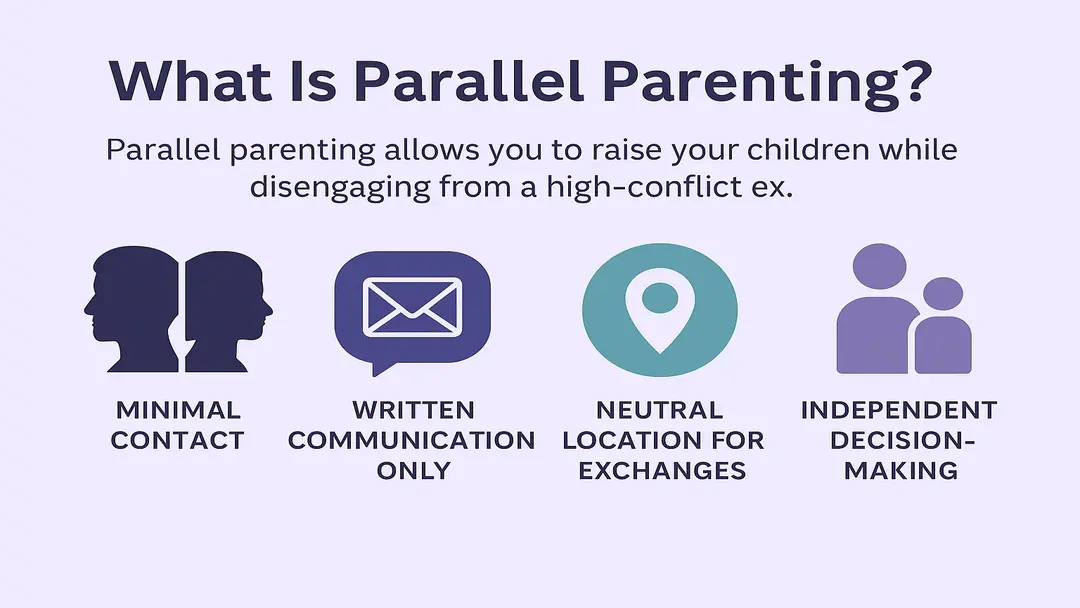 What Is Parallel Parenting?

Parallel parenting allows you to raise your children while disengaging from a high-conflict ex.

MINIMAL CONTACT

WRITTEN COMMUNICATION ONLY

NEUTRAL LOCATION FOR EXCHANGES

INDEPENDENT DECISION-MAKING